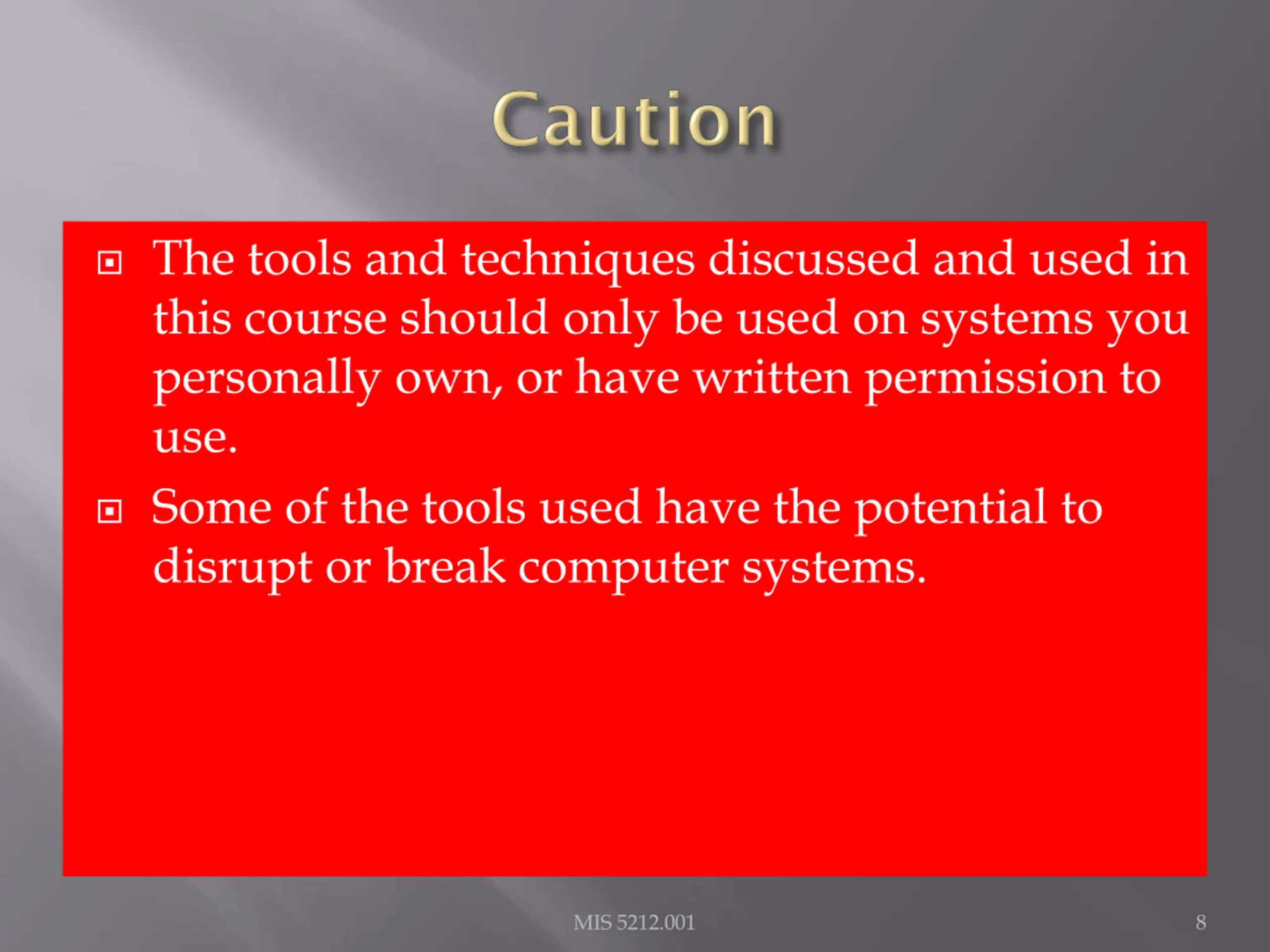 Caution

The tools and techniques discussed and used in this course should only be used on systems you personally own, or have written permission to use.

Some of the tools used have the potential to disrupt or break computer systems.

MIS 5212.001

8